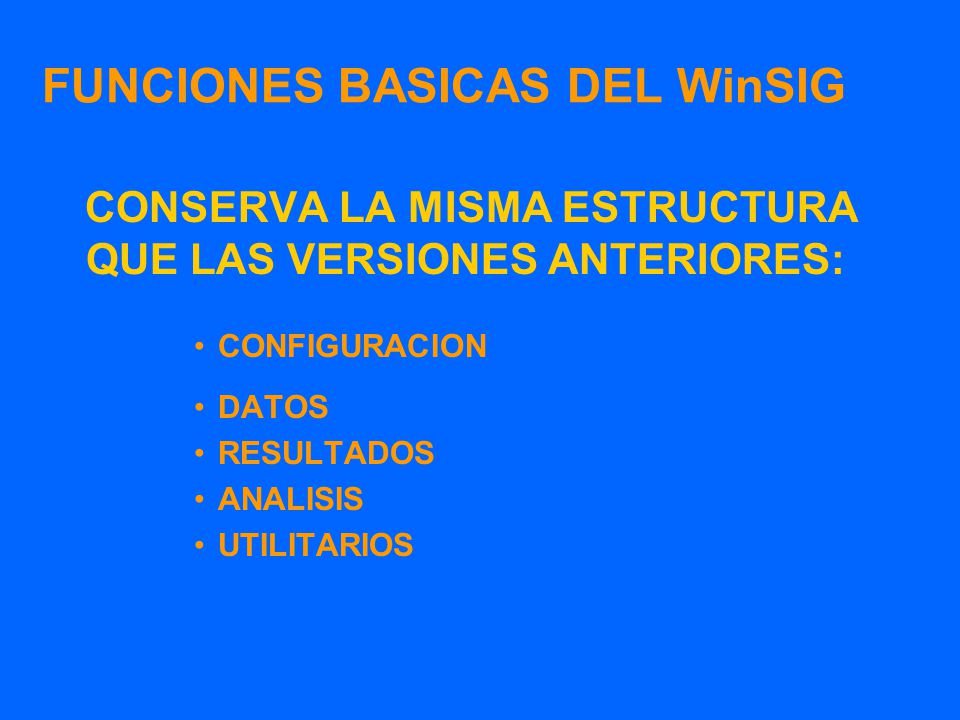 FUNCIONES BASICAS DEL WinSIG

CONSERVA LA MISMA ESTRUCTURA QUE LAS VERSIONES ANTERIORES:

• CONFIGURACION
• DATOS
• RESULTADOS
• ANALISIS
• UTILITARIOS